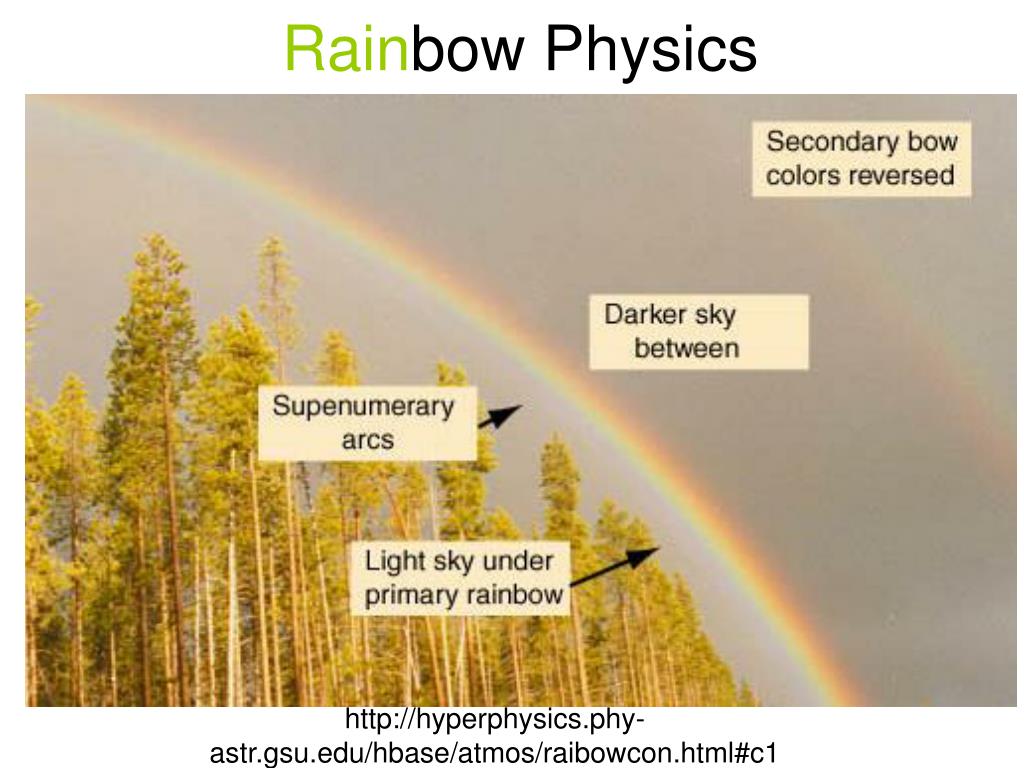 Rainbow Physics

Secondary bow colors reversed

Darker sky between

Supenumerary arcs

Light sky under primary rainbow

http://hyperphysics.phy-astr.gsu.edu/hbase/atmos/raibowcon.html#c1